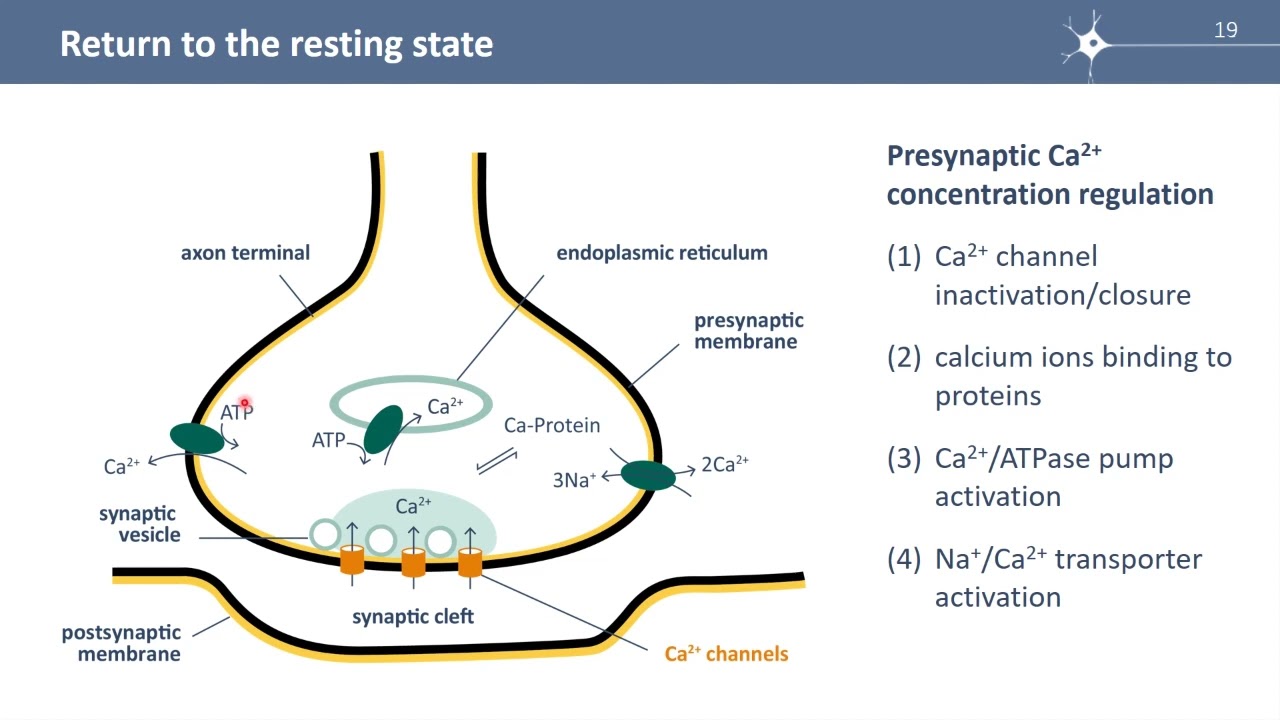 Return to the resting state

19

axon terminal

endoplasmic reticulum

presynaptic membrane

ATP

$Ca^{2+}$

ATP

$Ca^{2+}$

Ca-Protein

$3Na^{+}$

$2Ca^{2+}$

$Ca^{2+}$

synaptic vesicle

synaptic cleft

postsynaptic membrane

$Ca^{2+}$ channels

Presynaptic $Ca^{2+}$ concentration regulation

(1) $Ca^{2+}$ channel inactivation/closure

(2) calcium ions binding to proteins

(3) $Ca^{2+}$/ATPase pump activation

(4) $Na^{+}$/$Ca^{2+}$ transporter activation